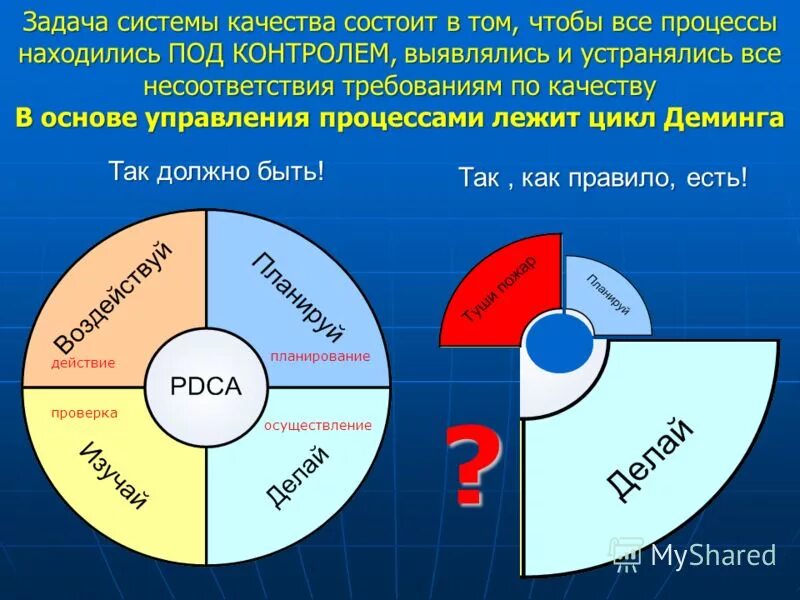 Задача системы качества состоит в том, чтобы все процессы находились ПОД КОНТРОЛЕМ, выявлялись и устранялись все несоответствия требованиям по качеству

В основе управления процессами лежит цикл Деминга

Так должно быть!

Воздействуй
действие

Планируй
планирование

PDCA

проверка
Изучай

осуществление
Делай

Так , как правило, есть!

Туши пожар

Планируй

?

Делай

MyShared